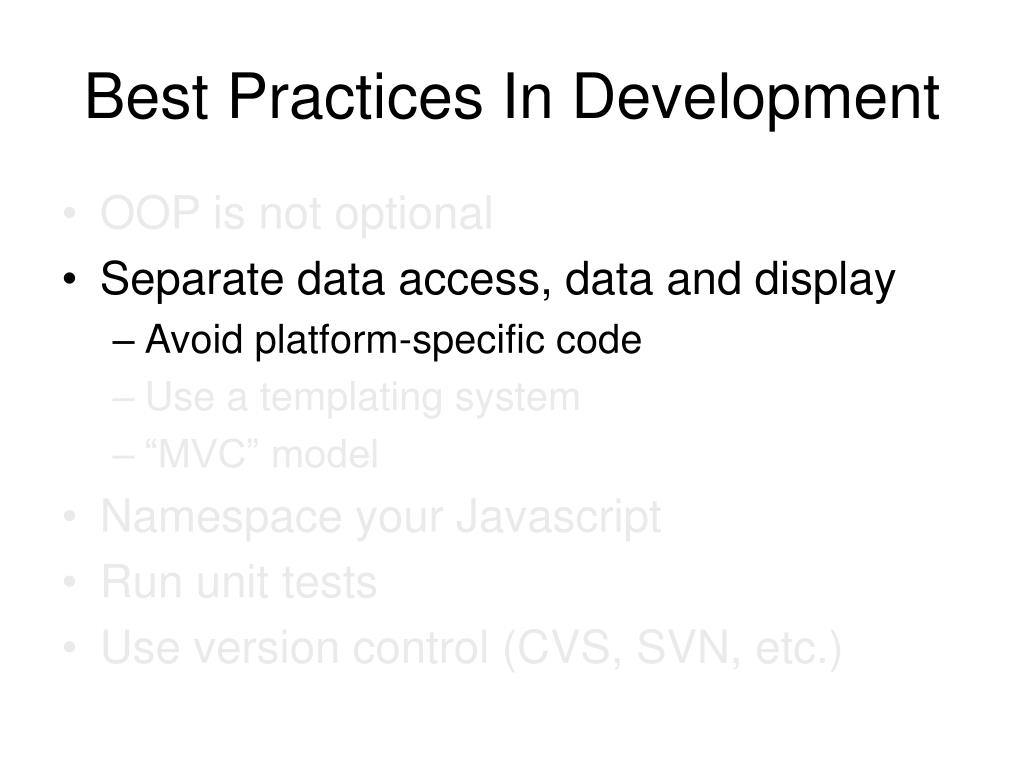 Best Practices In Development

• OOP is not optional
• Separate data access, data and display
  – Avoid platform-specific code
  – Use a templating system
  – “MVC” model
• Namespace your Javascript
• Run unit tests
• Use version control (CVS, SVN, etc.)